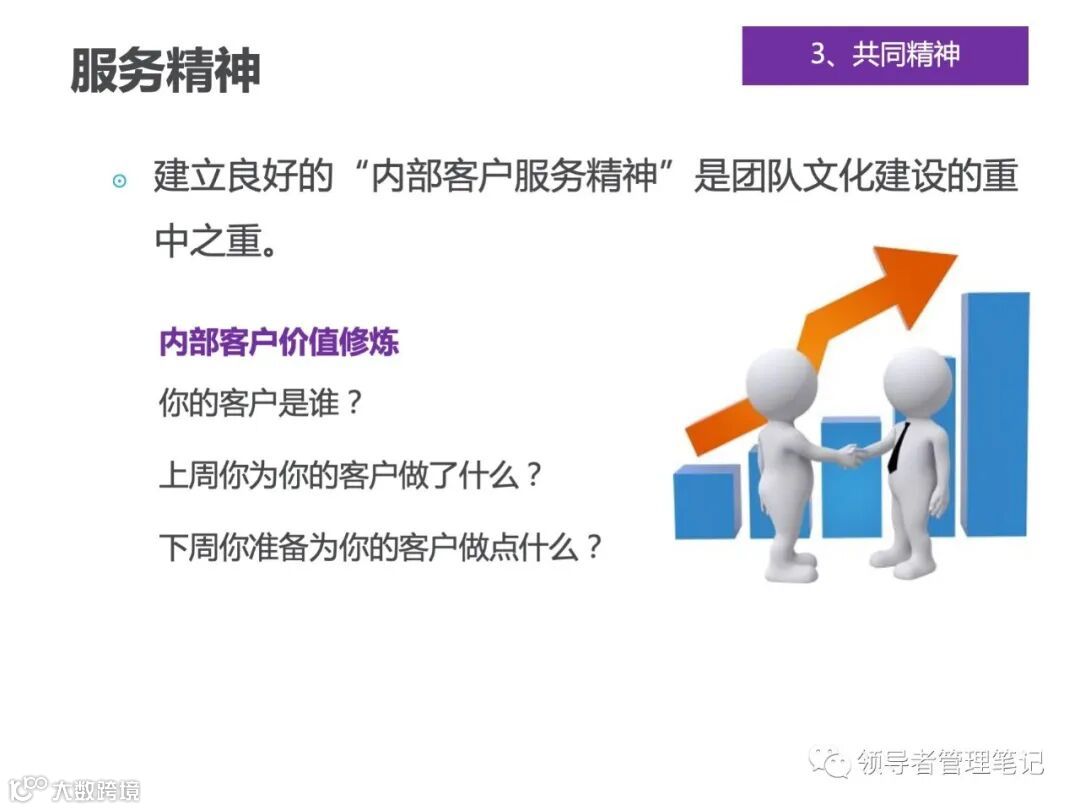 服务精神

3、共同精神

建立良好的“内部客户服务精神”是团队文化建设的重中之重。

内部客户价值修炼

你的客户是谁？

上周你为你的客户做了什么？

下周你准备为你的客户做点什么？

领导者管理笔记

大数跨境